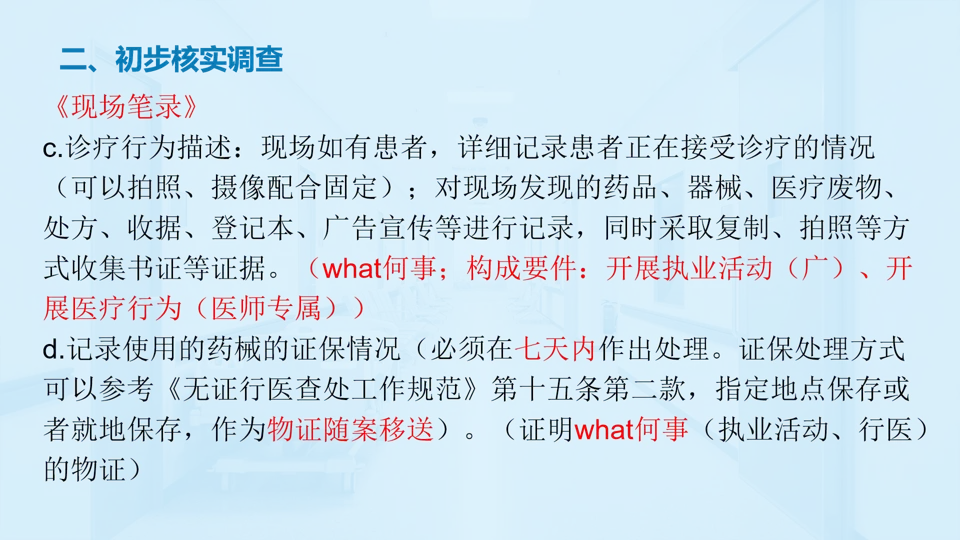 二、初步核实调查

《现场笔录》

c.诊疗行为描述：现场如有患者，详细记录患者正在接受诊疗的情况（可以拍照、摄像配合固定）；对现场发现的药品、器械、医疗废物、处方、收据、登记本、广告宣传等进行记录，同时采取复制、拍照等方式收集书证等证据。（what何事；构成要件：开展执业活动（广）、开展医疗行为（医师专属））

d.记录使用的药械的证保情况（必须在七天内作出处理。证保处理方式可以参考《无证行医查处工作规范》第十五条第二款，指定地点保存或者就地保存，作为物证随案移送）。（证明what何事（执业活动、行医）的物证）